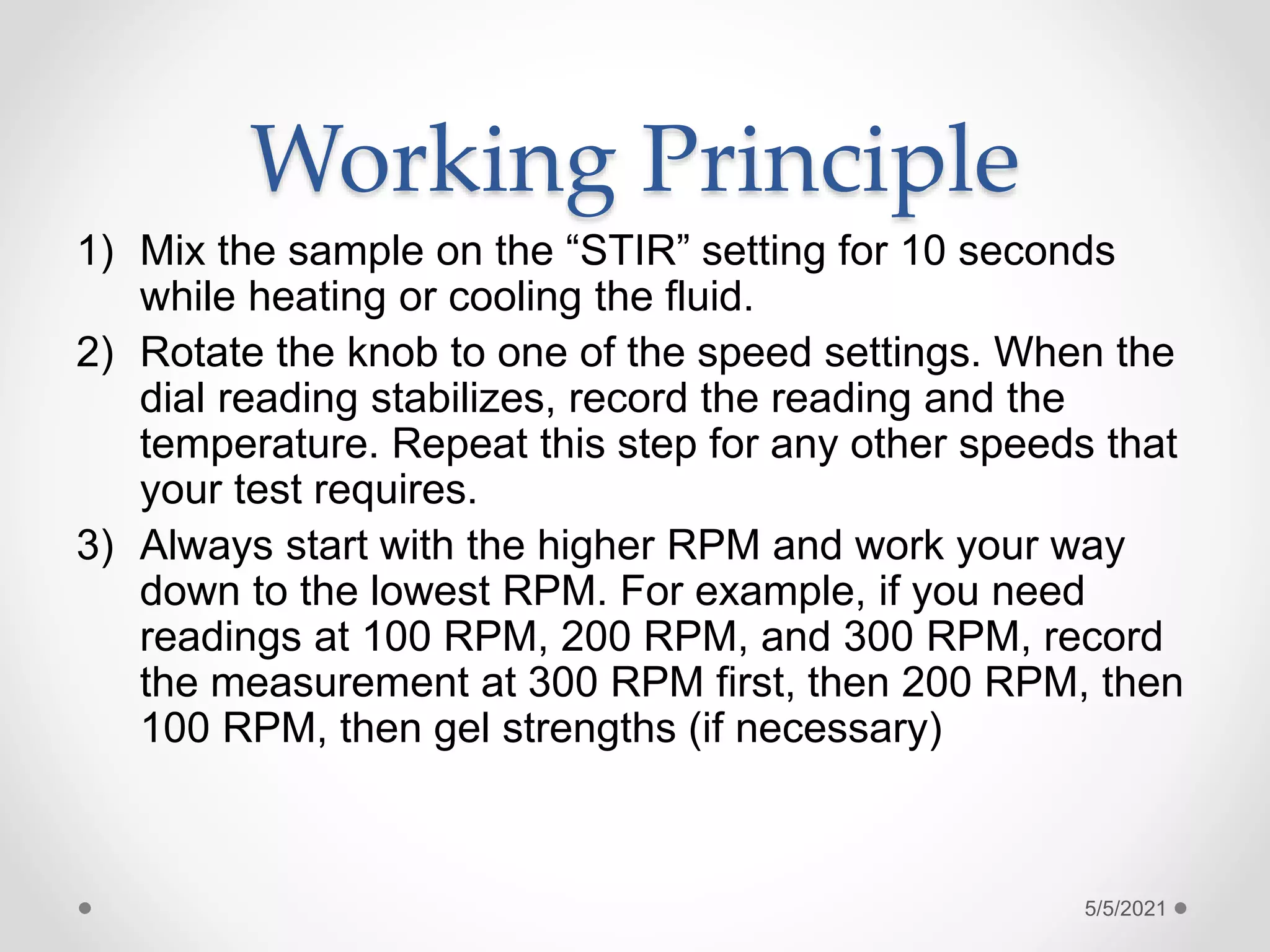 Working Principle

1) Mix the sample on the “STIR” setting for 10 seconds while heating or cooling the fluid.

2) Rotate the knob to one of the speed settings. When the dial reading stabilizes, record the reading and the temperature. Repeat this step for any other speeds that your test requires.

3) Always start with the higher RPM and work your way down to the lowest RPM. For example, if you need readings at 100 RPM, 200 RPM, and 300 RPM, record the measurement at 300 RPM first, then 200 RPM, then 100 RPM, then gel strengths (if necessary)

5/5/2021